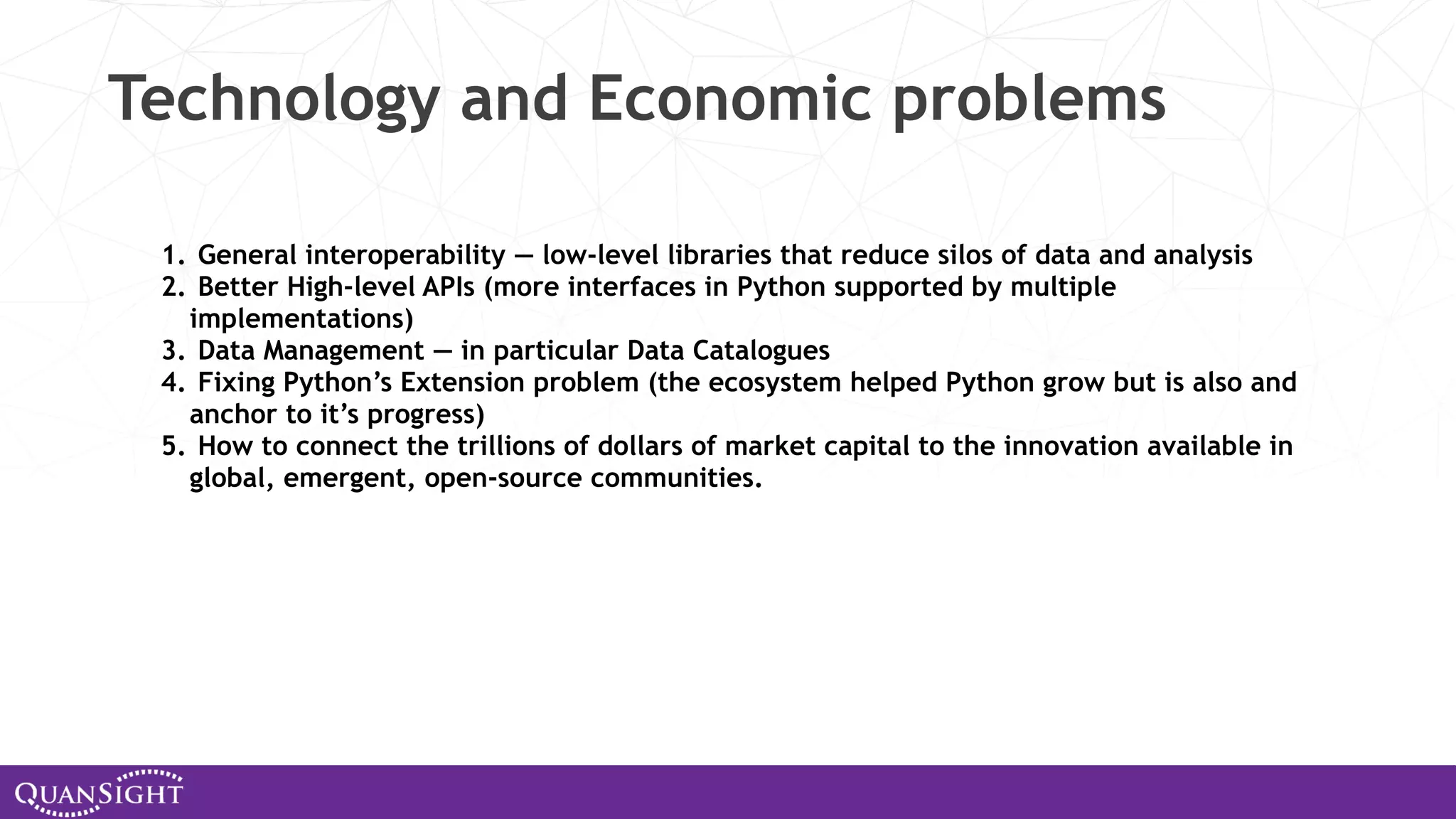 Technology and Economic problems

1. General interoperability — low-level libraries that reduce silos of data and analysis
2. Better High-level APIs (more interfaces in Python supported by multiple implementations)
3. Data Management — in particular Data Catalogues
4. Fixing Python's Extension problem (the ecosystem helped Python grow but is also and anchor to it's progress)
5. How to connect the trillions of dollars of market capital to the innovation available in global, emergent, open-source communities.

QUANSIGHT